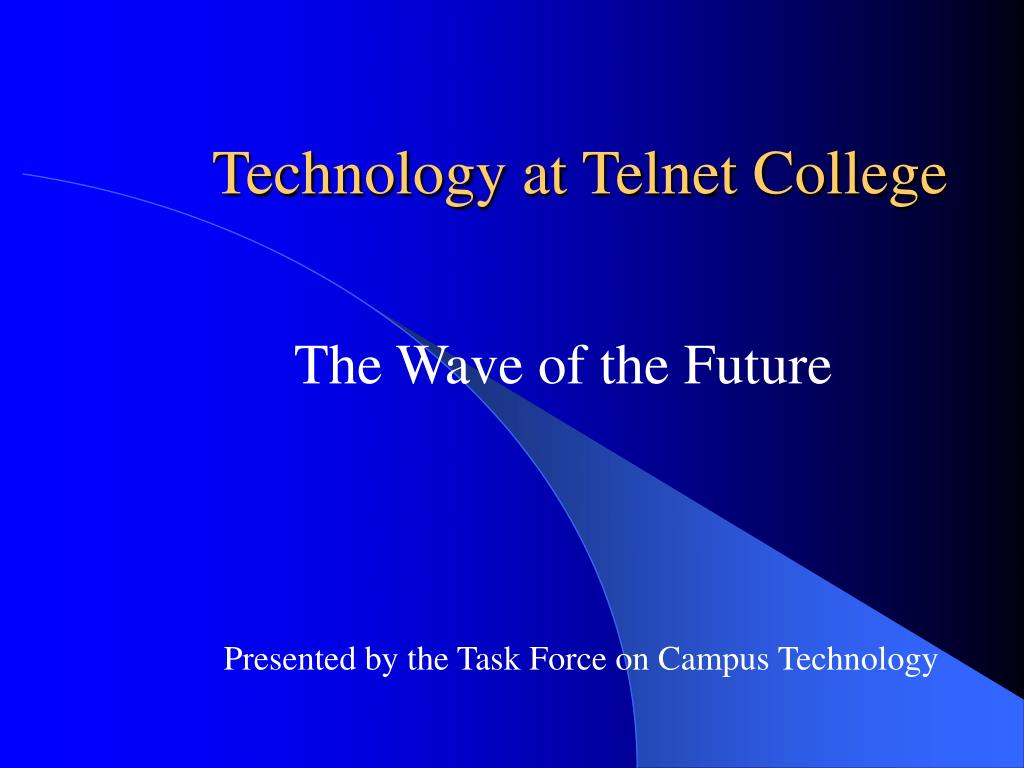 Technology at Telnet College

The Wave of the Future

Presented by the Task Force on Campus Technology